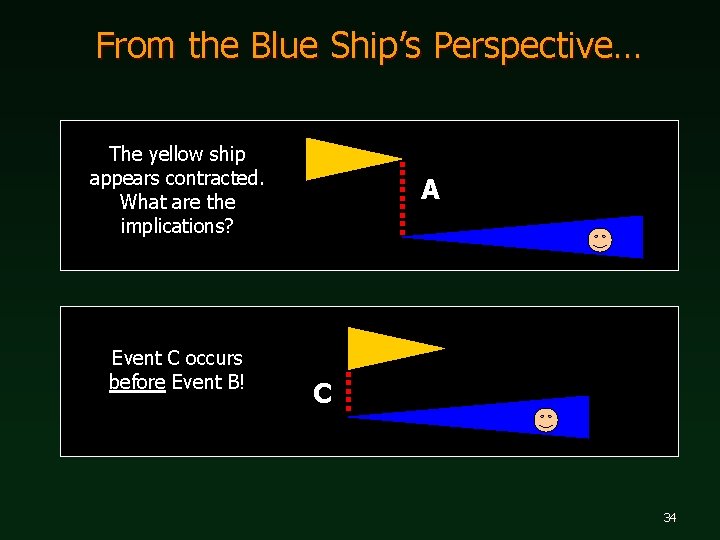 From the Blue Ship's Perspective…

The yellow ship appears contracted. What are the implications?

A

Event C occurs before Event B!

C

34